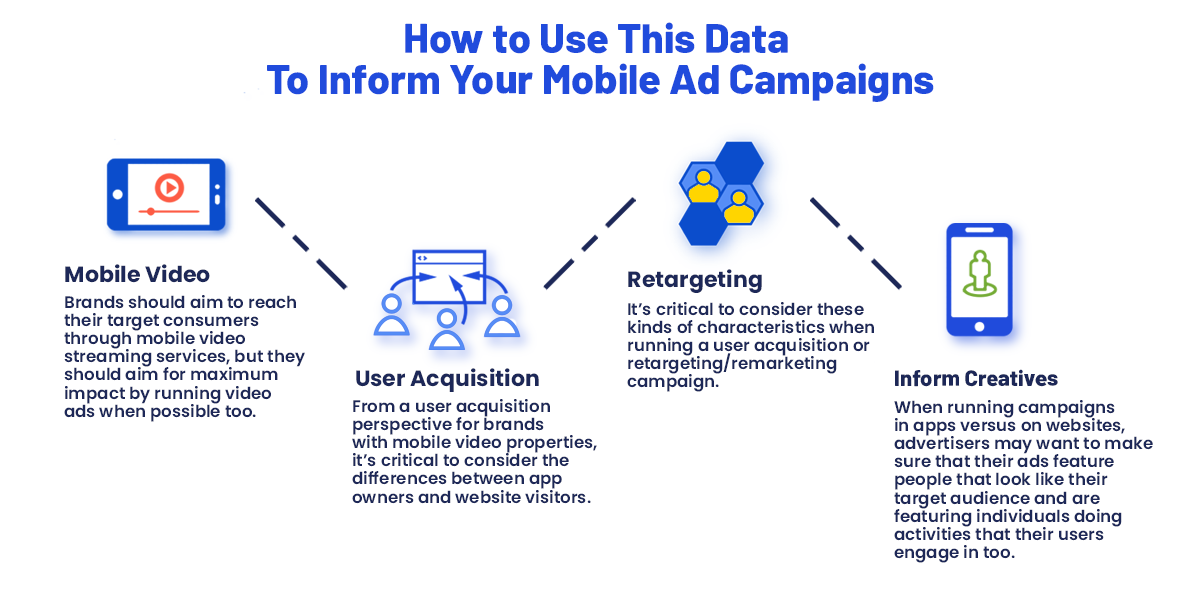 How to Use This Data
To Inform Your Mobile Ad Campaigns

Mobile Video
Brands should aim to reach their target consumers through mobile video streaming services, but they should aim for maximum impact by running video ads when possible too.

User Acquisition
From a user acquisition perspective for brands with mobile video properties, it's critical to consider the differences between app owners and website visitors.

Retargeting
It's critical to consider these kinds of characteristics when running a user acquisition or retargeting/remarketing campaign.

Inform Creatives
When running campaigns in apps versus on websites, advertisers may want to make sure that their ads feature people that look like their target audience and are featuring individuals doing activities that their users engage in too.